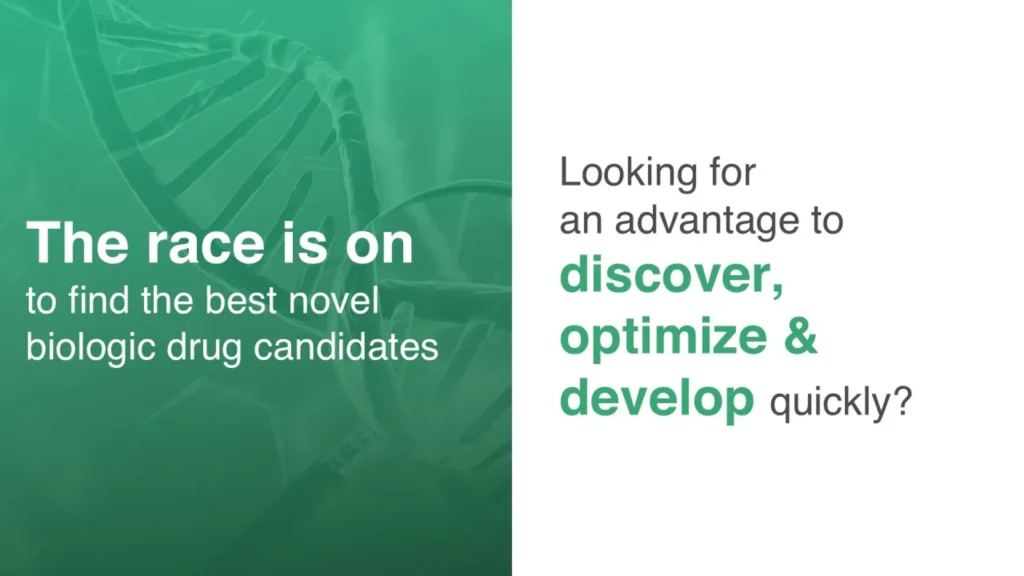 The race is on
to find the best novel biologic drug candidates

Looking for an advantage to discover, optimize & develop quickly?